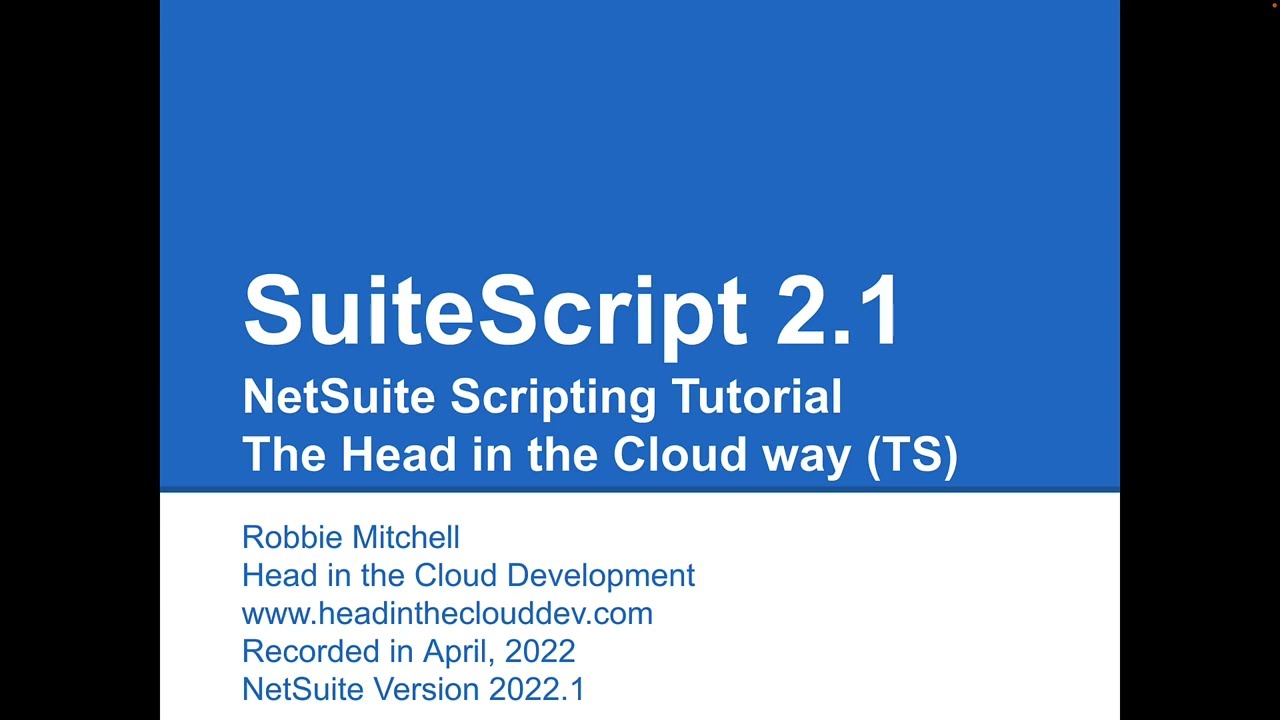 SuiteScript 2.1
NetSuite Scripting Tutorial
The Head in the Cloud way (TS)

Robbie Mitchell
Head in the Cloud Development
www.headintheclouddev.com
Recorded in April, 2022
NetSuite Version 2022.1